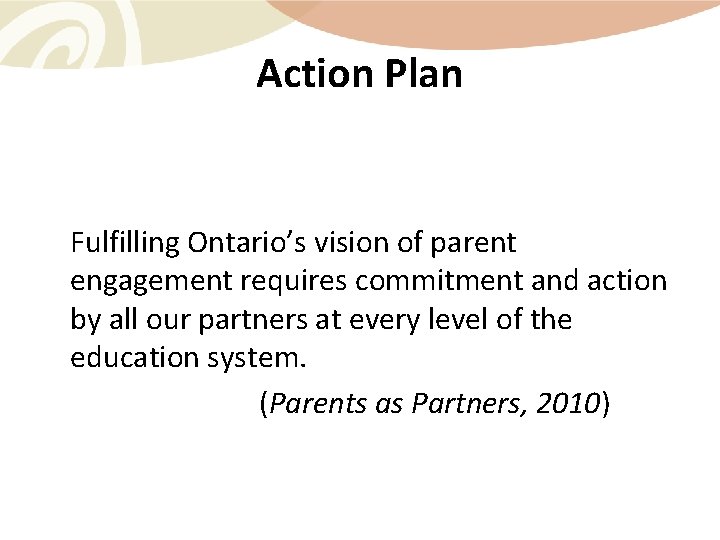 Action Plan

Fulfilling Ontario’s vision of parent engagement requires commitment and action by all our partners at every level of the education system.

(Parents as Partners, 2010)